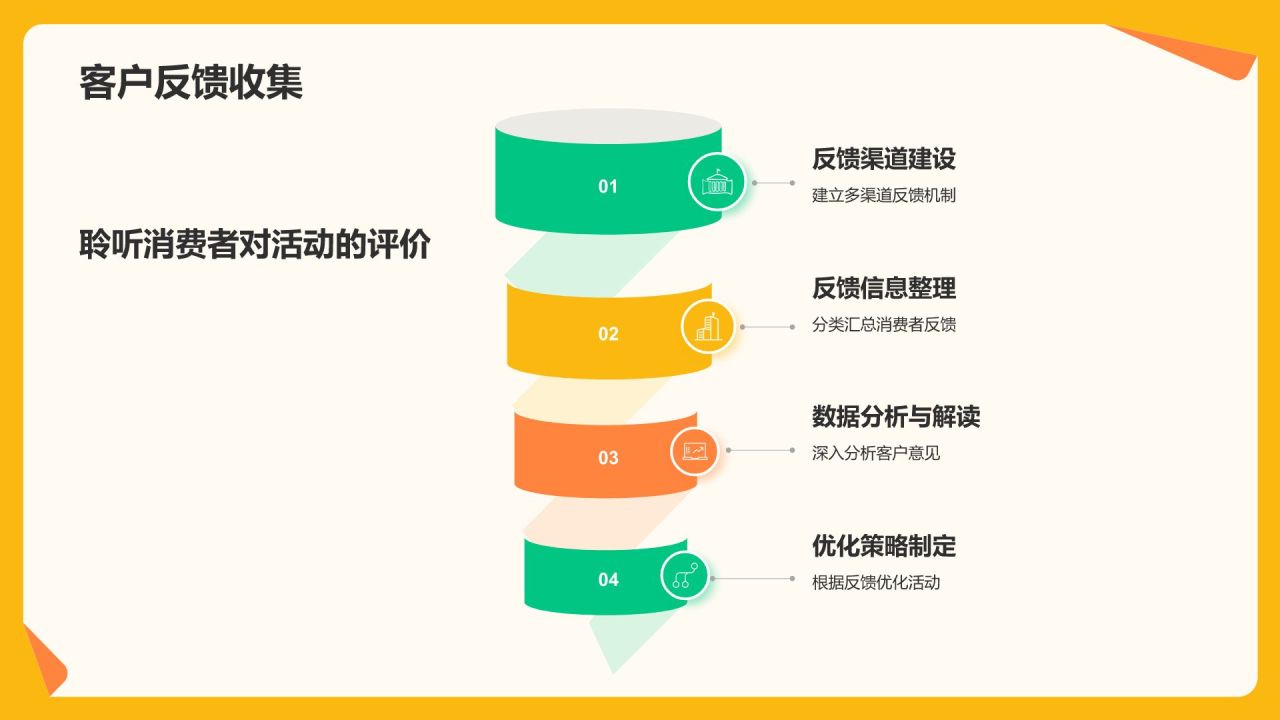 客户反馈收集

聆听消费者对活动的评价

01

反馈渠道建设
建立多渠道反馈机制

02

反馈信息整理
分类汇总消费者反馈

03

数据分析与解读
深入分析客户意见

04

优化策略制定
根据反馈优化活动